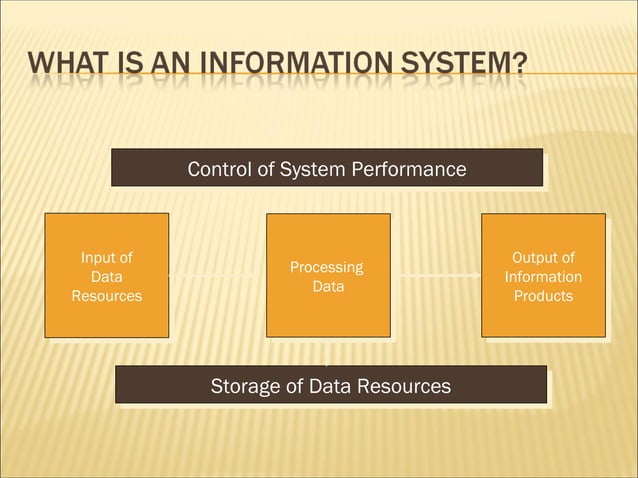 WHAT IS AN INFORMATION SYSTEM?

Control of System Performance

Input of Data Resources

Processing Data

Output of Information Products

Storage of Data Resources